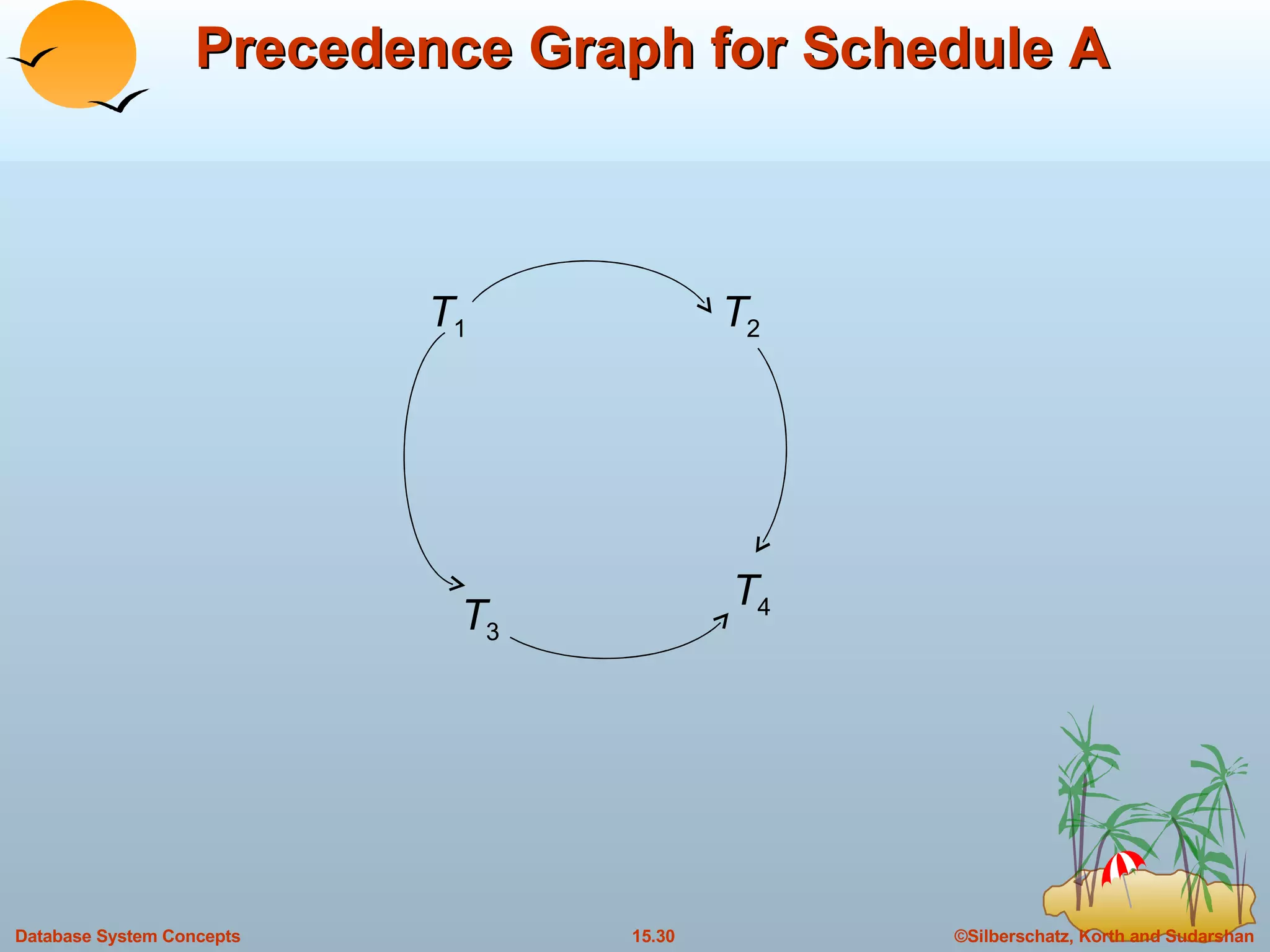 Precedence Graph for Schedule A

$T_1$

$T_2$

$T_3$

$T_4$

Database System Concepts

15.30

©Silberschatz, Korth and Sudarshan